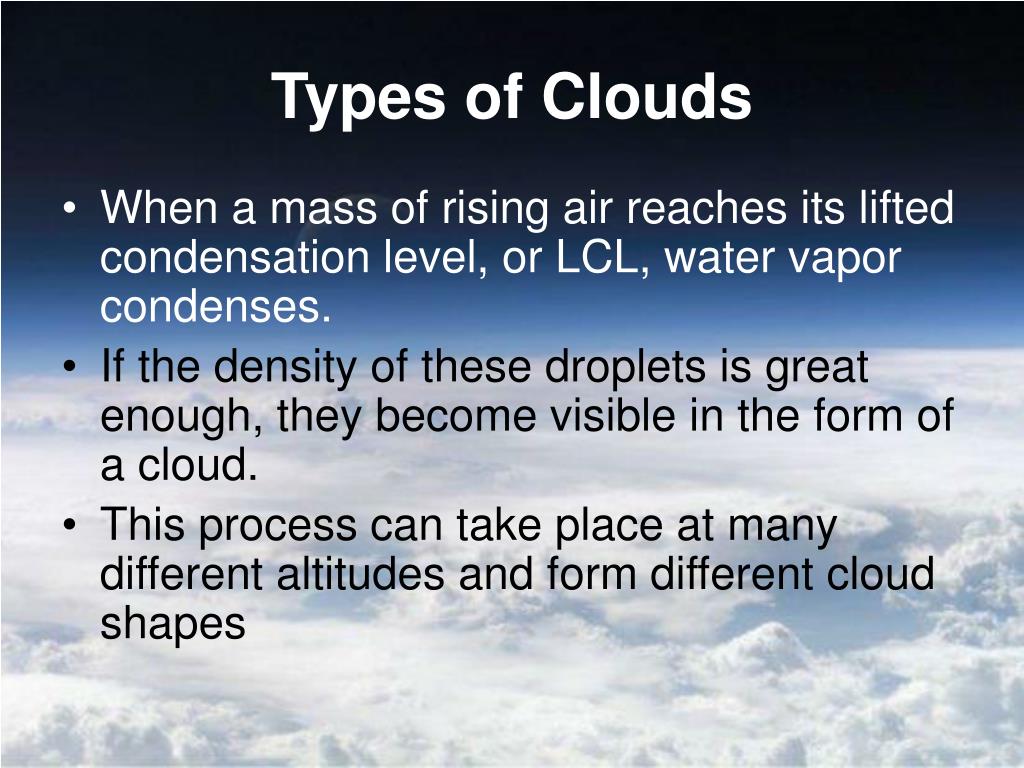 Types of Clouds

• When a mass of rising air reaches its lifted condensation level, or LCL, water vapor condenses.
• If the density of these droplets is great enough, they become visible in the form of a cloud.
• This process can take place at many different altitudes and form different cloud shapes